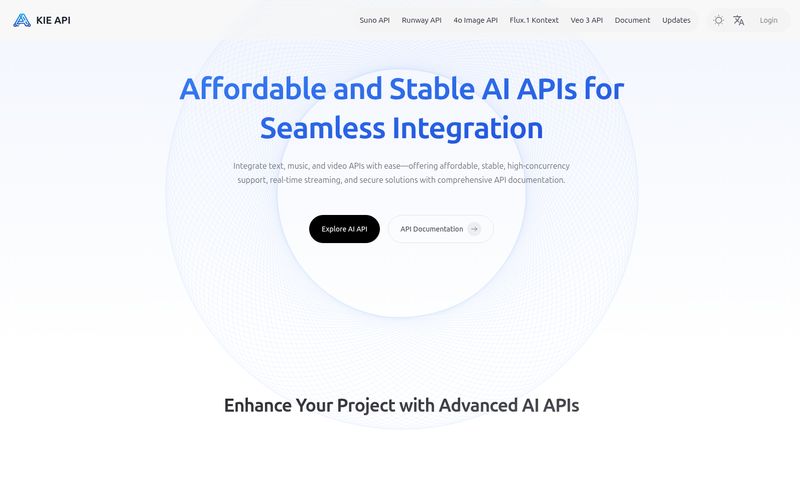 KIE API

Suno API Runway API 4o Image API Flux.1 Kontext Veo 3 API Document Updates

Login

Affordable and Stable AI APIs for Seamless Integration

Integrate text, music, and video APIs with ease—offering affordable, stable, high-concurrency support, real-time streaming, and secure solutions with comprehensive API documentation.

Explore AI API

API Documentation

Enhance Your Project with Advanced AI APIs